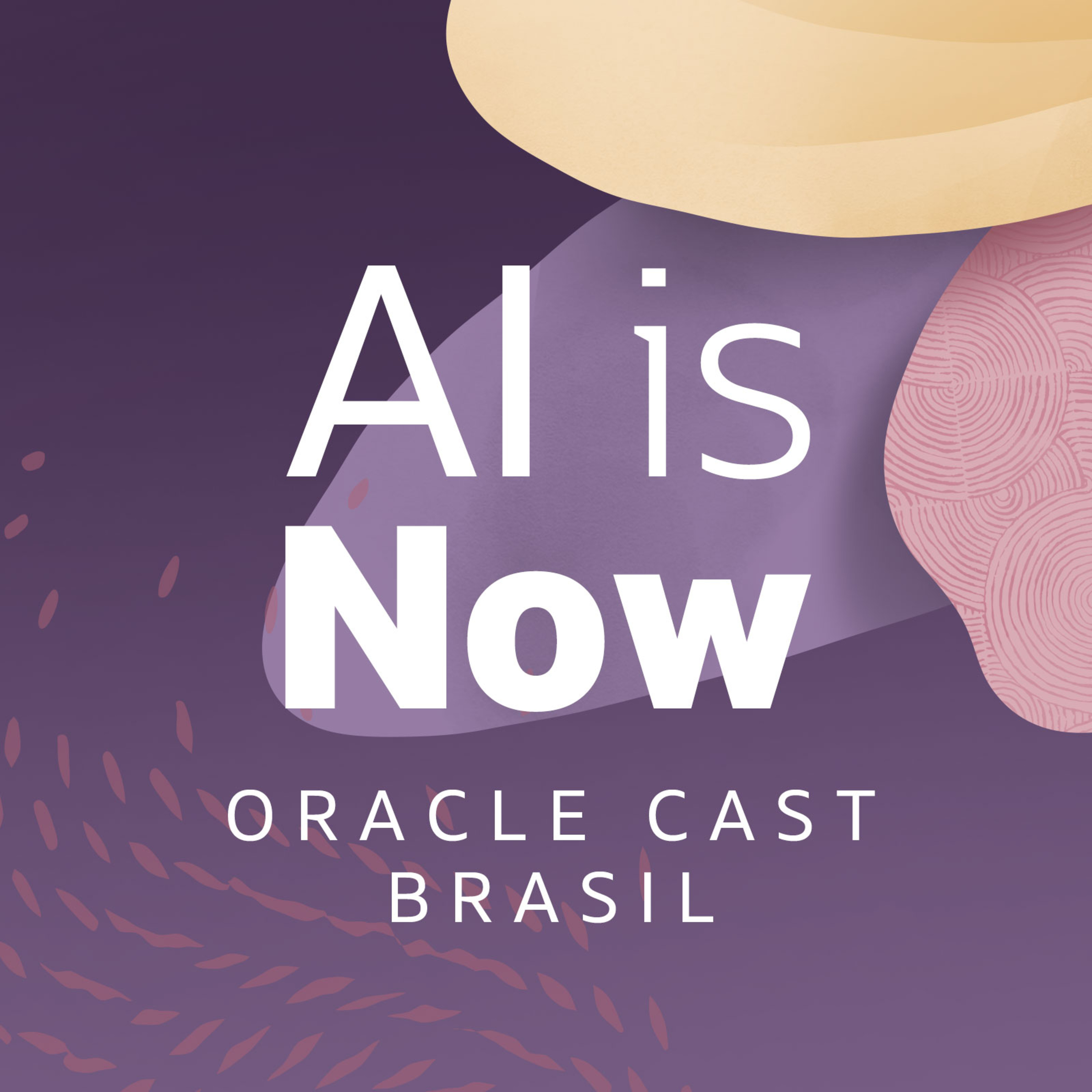 AI is
Now

ORACLE CAST
BRASIL